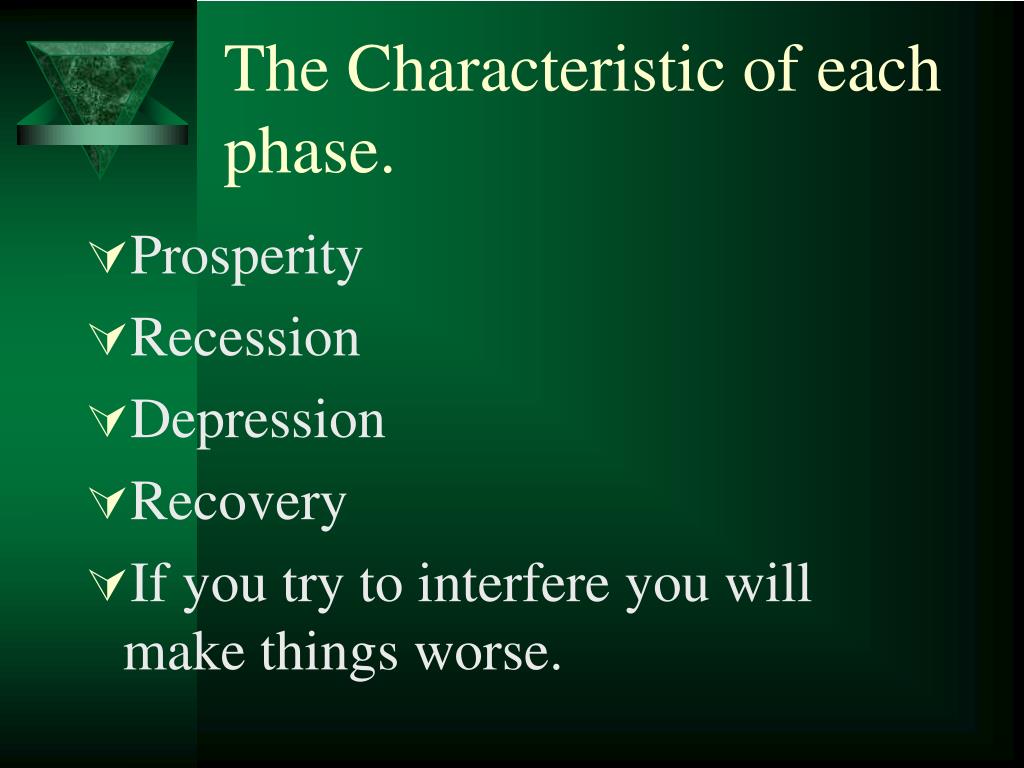 The Characteristic of each phase.

Prosperity

Recession

Depression

Recovery

If you try to interfere you will make things worse.